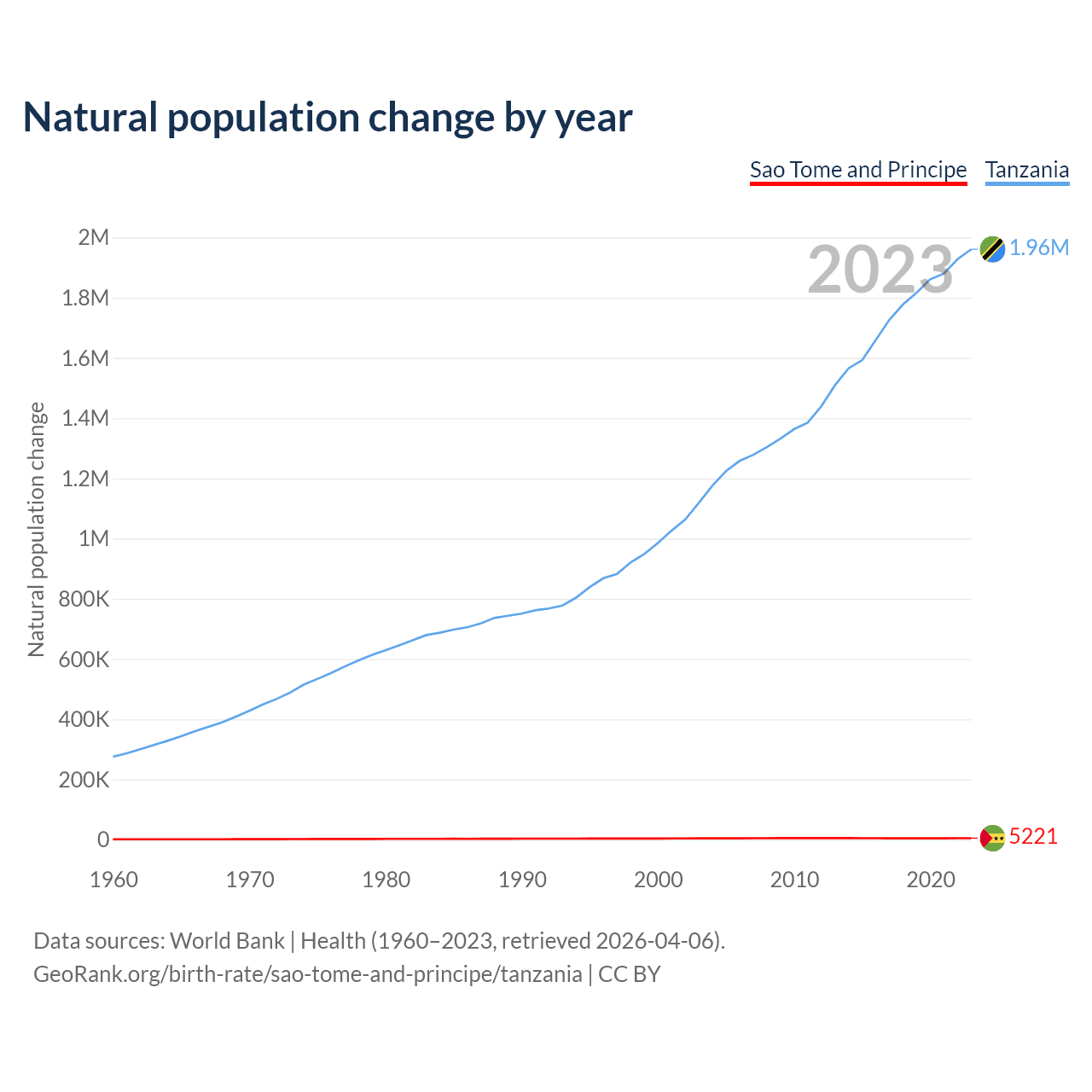 Natural population change by year

Sao Tome and Principe Tanzania

2023

Natural population change

2M
1.8M
1.6M
1.4M
1.2M
1M
800K
600K
400K
200K
0

1.96M
5221

1960 1970 1980 1990 2000 2010 2020

Data sources: World Bank | Health (1960–2023, retrieved 2026-04-06).
GeoRank.org/birth-rate/sao-tome-and-principe/tanzania | CC BY